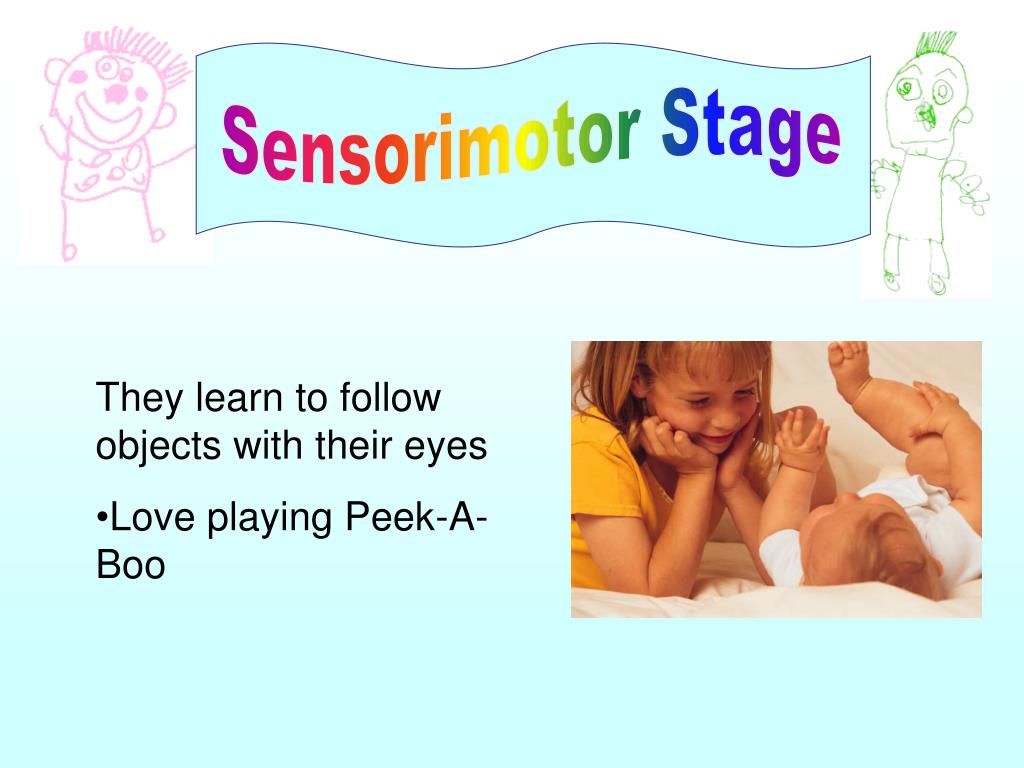 Sensorimotor Stage

They learn to follow objects with their eyes

•Love playing Peek-A-Boo